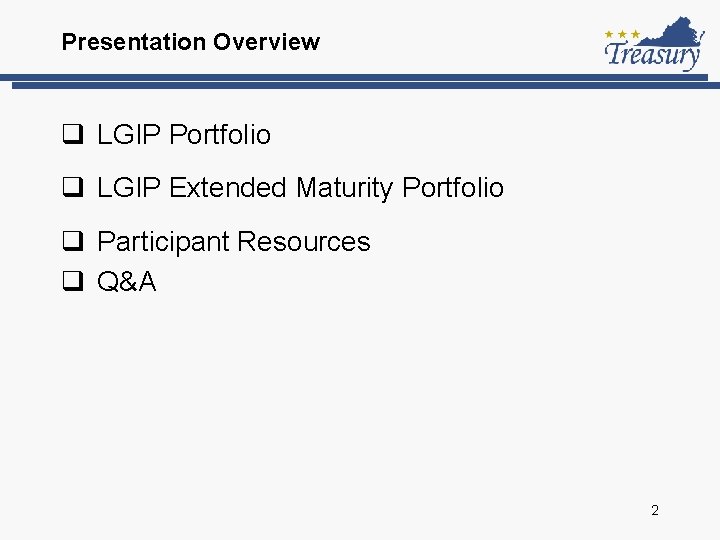 Presentation Overview

Treasury

❑ LGIP Portfolio

❑ LGIP Extended Maturity Portfolio

❑ Participant Resources

❑ Q&A

2